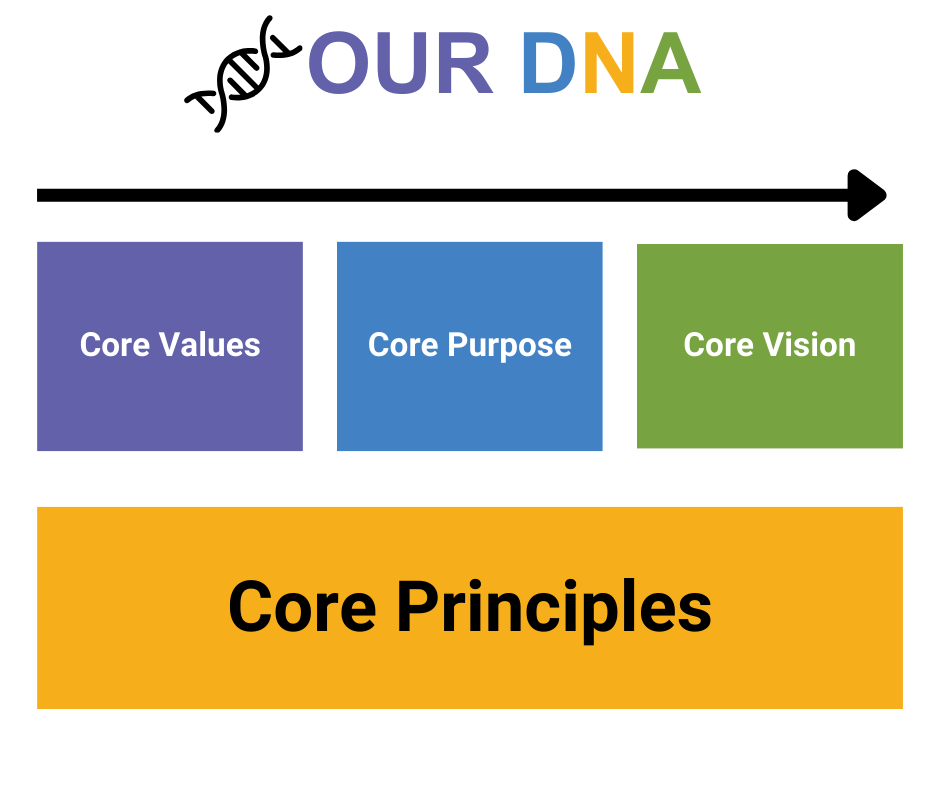 OUR DNA

Core Values

Core Purpose

Core Vision

Core Principles